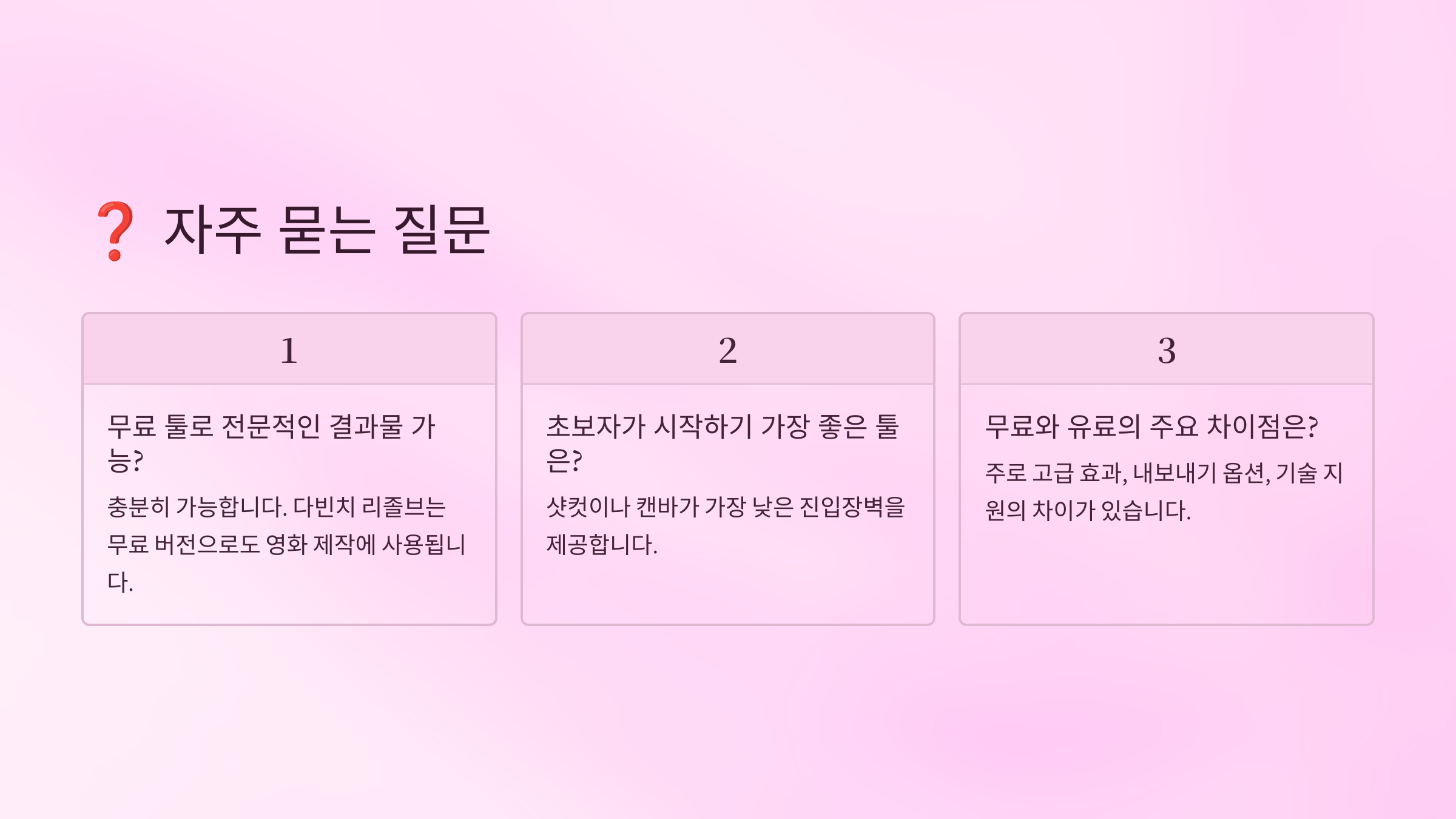 ❓ 자주 묻는 질문

1

무료 툴로 전문적인 결과물 가능?

충분히 가능합니다. 다빈치 리졸브는 무료 버전으로도 영화 제작에 사용됩니다.

2

초보자가 시작하기 가장 좋은 툴은?

샷컷이나 캔바가 가장 낮은 진입장벽을 제공합니다.

3

무료와 유료의 주요 차이점은?

주로 고급 효과, 내보내기 옵션, 기술 지원의 차이가 있습니다.